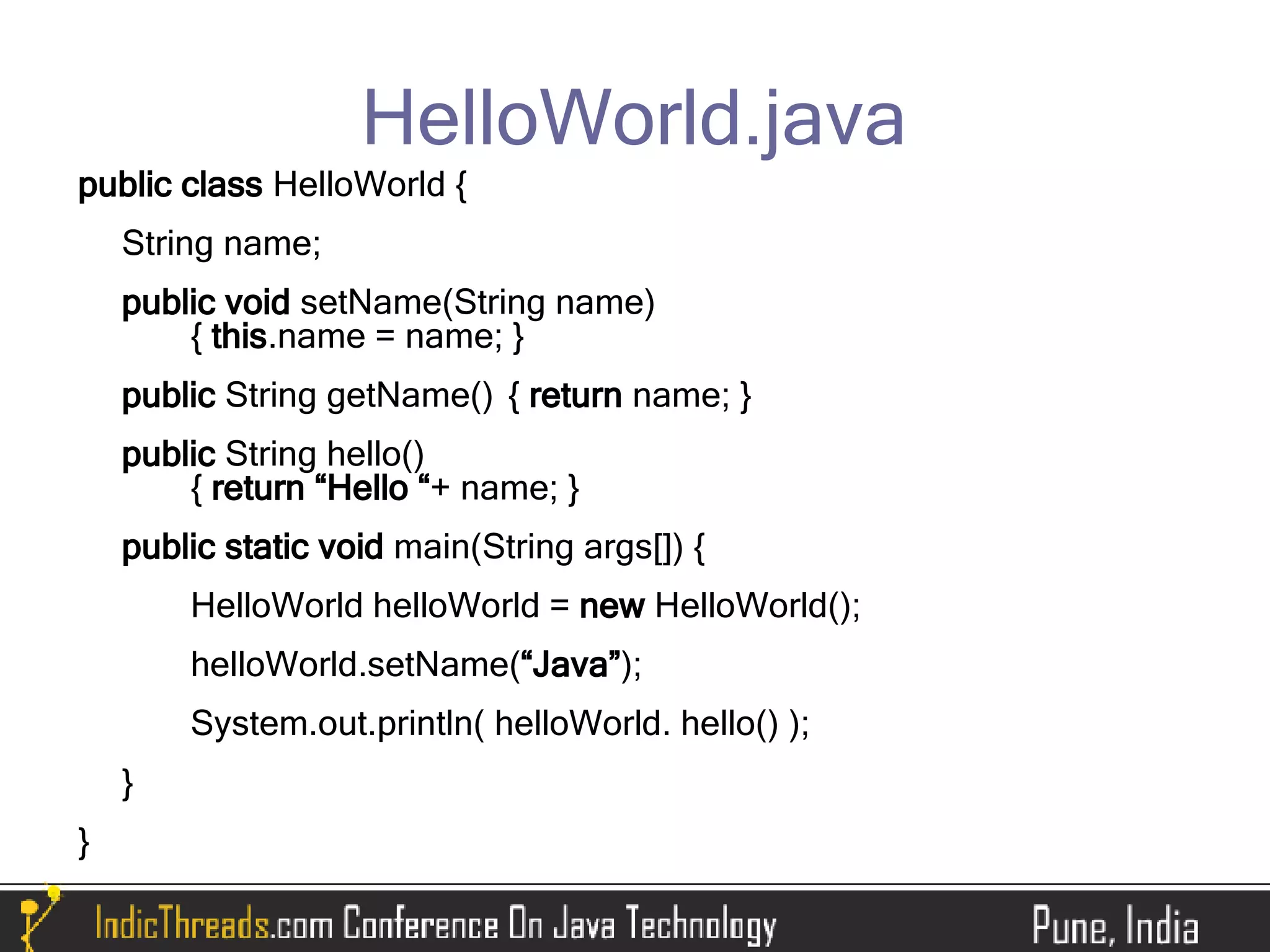 HelloWorld.java

public class HelloWorld {

String name;

public void setName(String name)
{ this.name = name; }

public String getName() { return name; }

public String hello()
{ return “Hello “+ name; }

public static void main(String args[]) {

HelloWorld helloWorld = new HelloWorld();

helloWorld.setName(“Java”);

System.out.println( helloWorld. hello() );

}

}

IndicThreads.com Conference On Java Technology

Pune, India